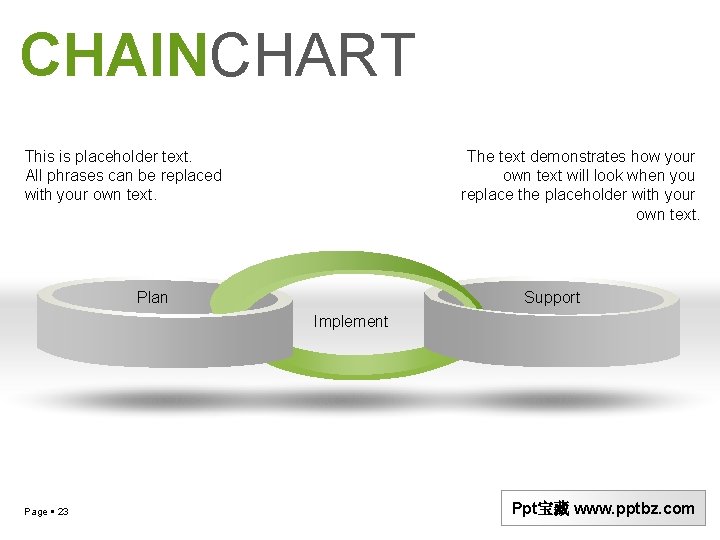 CHAINCHART

This is placeholder text. All phrases can be replaced with your own text.

The text demonstrates how your own text will look when you replace the placeholder with your own text.

Plan

Implement

Support

Page ▪ 23

Ppt宝藏 www.pptbz.com